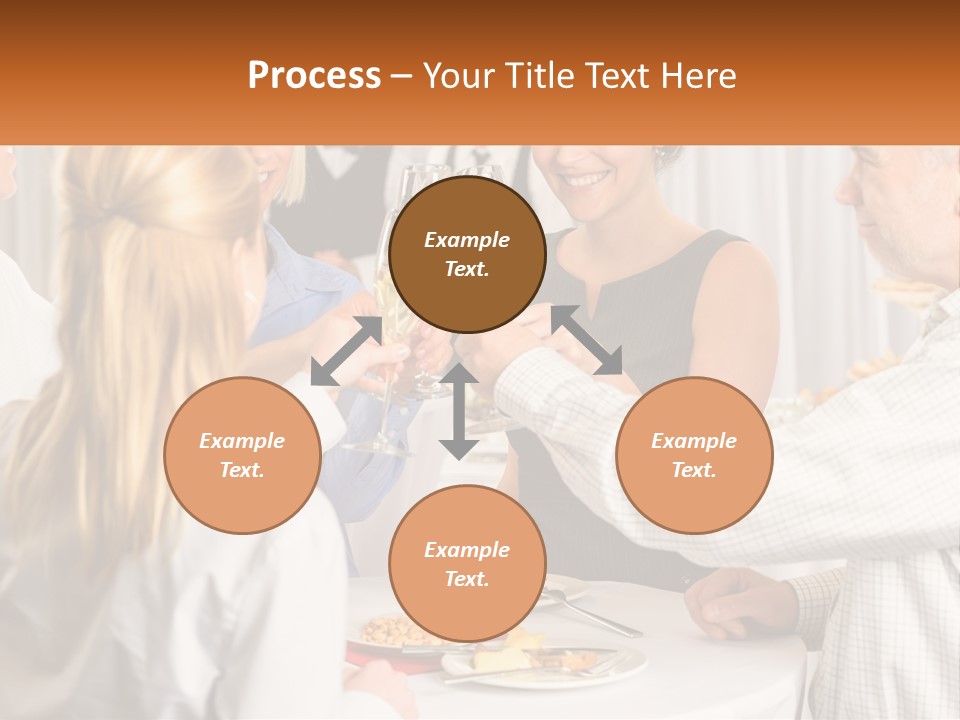 Process – Your Title Text Here

Example Text.

Example Text.

Example Text.

Example Text.